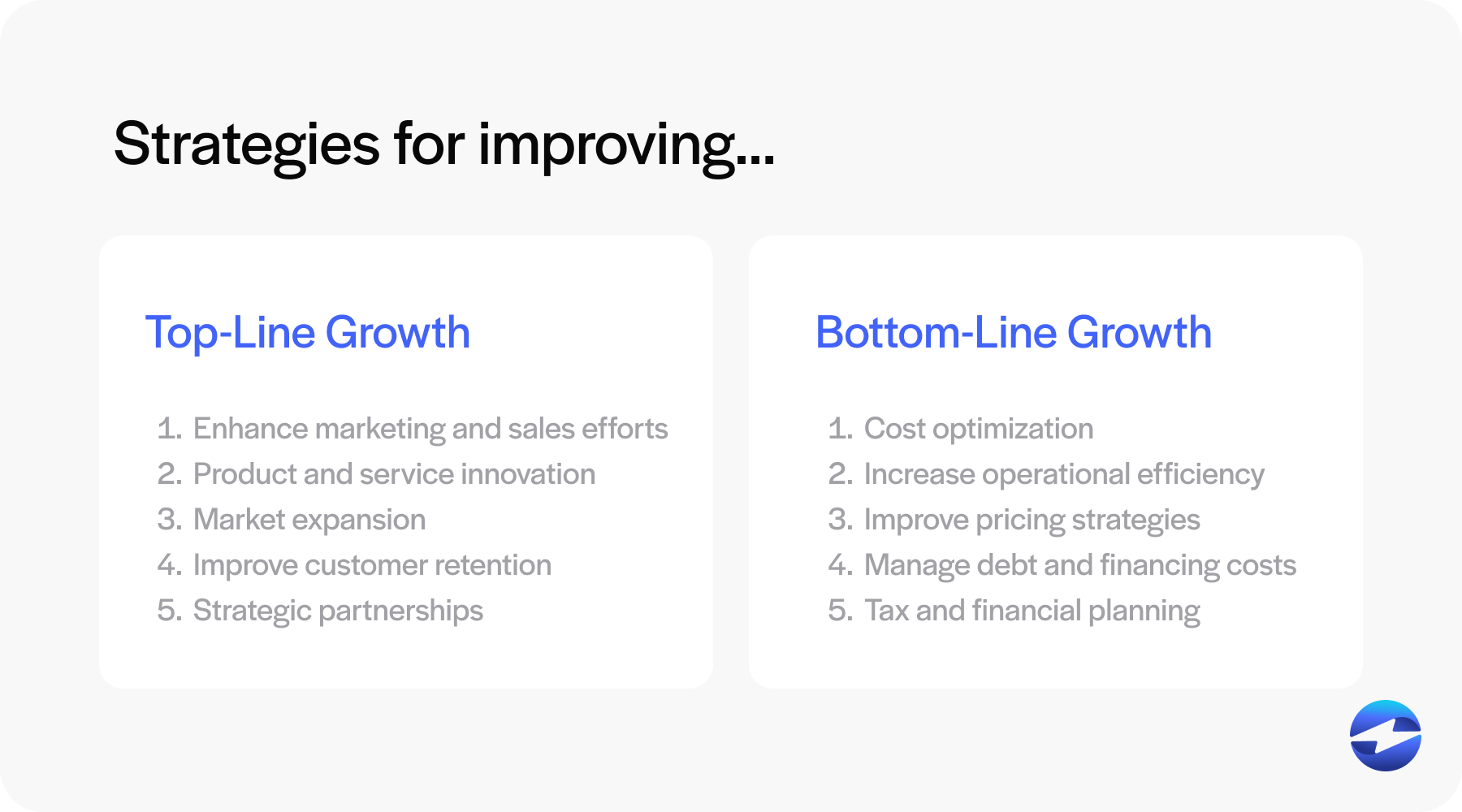 Strategies for improving...

Top-Line Growth

1. Enhance marketing and sales efforts
2. Product and service innovation
3. Market expansion
4. Improve customer retention
5. Strategic partnerships

Bottom-Line Growth

1. Cost optimization
2. Increase operational efficiency
3. Improve pricing strategies
4. Manage debt and financing costs
5. Tax and financial planning